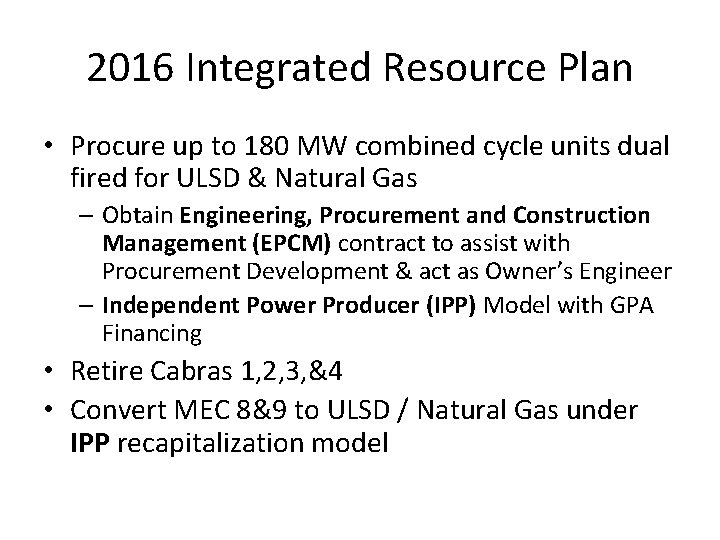 2016 Integrated Resource Plan

• Procure up to 180 MW combined cycle units dual fired for ULSD & Natural Gas
  – Obtain Engineering, Procurement and Construction Management (EPCM) contract to assist with Procurement Development & act as Owner's Engineer
  – Independent Power Producer (IPP) Model with GPA Financing
• Retire Cabras 1,2,3,&4
• Convert MEC 8&9 to ULSD / Natural Gas under IPP recapitalization model